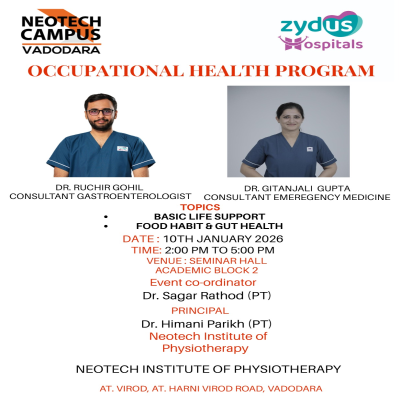 NEOTECH CAMPUS VADODARA

zydus Hospitals

OCCUPATIONAL HEALTH PROGRAM

DR. RUCHIR GOHIL
CONSULTANT GASTROENTEROLOGIST

DR. GITANJALI GUPTA
CONSULTANT EMEREGENCY MEDICINE

TOPICS
• BASIC LIFE SUPPORT
• FOOD HABIT & GUT HEALTH

DATE : 10TH JANUARY 2026
TIME: 2:00 PM TO 5:00 PM
VENUE : SEMINAR HALL
ACADEMIC BLOCK 2

Event co-ordinator
Dr. Sagar Rathod (PT)

PRINCIPAL
Dr. Himani Parikh (PT)
Neotech Institute of Physiotherapy

NEOTECH INSTITUTE OF PHYSIOTHERAPY

AT. VIROD, AT. HARNI VIROD ROAD, VADODARA